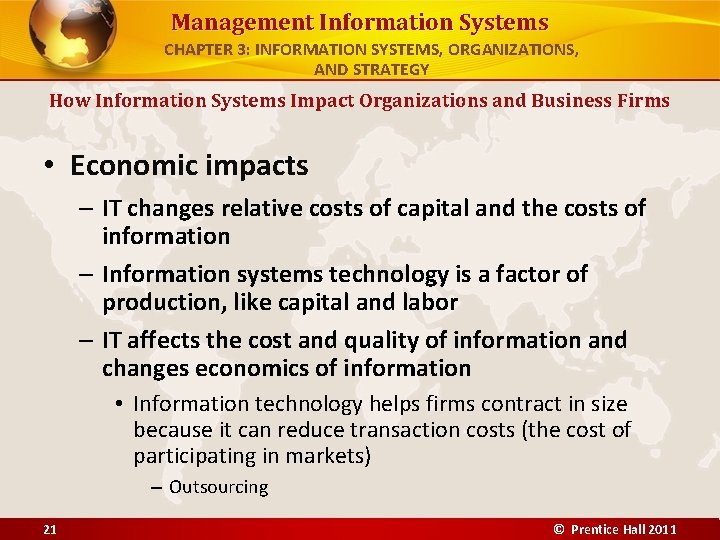 Management Information Systems
CHAPTER 3: INFORMATION SYSTEMS, ORGANIZATIONS, AND STRATEGY

How Information Systems Impact Organizations and Business Firms

• Economic impacts
– IT changes relative costs of capital and the costs of information
– Information systems technology is a factor of production, like capital and labor
– IT affects the cost and quality of information and changes economics of information
• Information technology helps firms contract in size because it can reduce transaction costs (the cost of participating in markets)
– Outsourcing

21

© Prentice Hall 2011